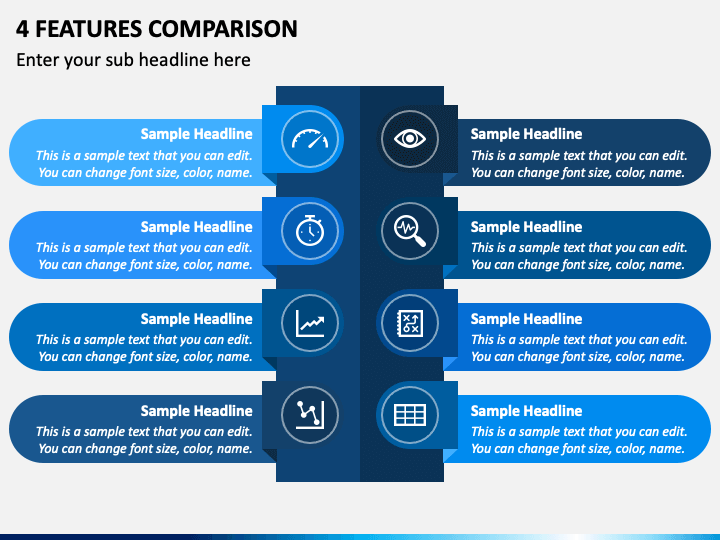 4 FEATURES COMPARISON

Enter your sub headline here

Sample Headline
This is a sample text that you can edit. You can change font size, color, name.

Sample Headline
This is a sample text that you can edit. You can change font size, color, name.

Sample Headline
This is a sample text that you can edit. You can change font size, color, name.

Sample Headline
This is a sample text that you can edit. You can change font size, color, name.

Sample Headline
This is a sample text that you can edit. You can change font size, color, name.

Sample Headline
This is a sample text that you can edit. You can change font size, color, name.

Sample Headline
This is a sample text that you can edit. You can change font size, color, name.

Sample Headline
This is a sample text that you can edit. You can change font size, color, name.